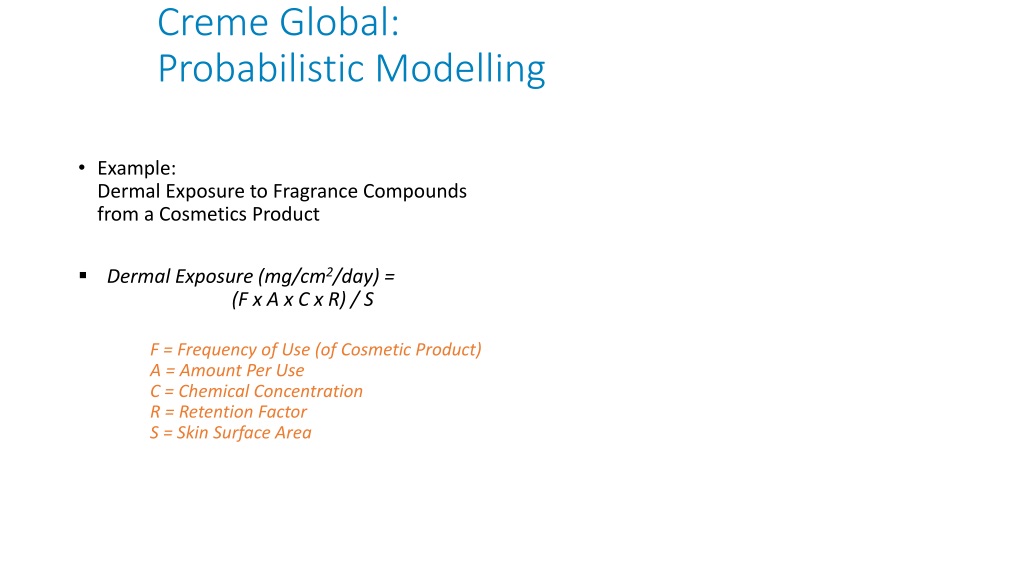 Creme Global:
Probabilistic Modelling

• Example:
Dermal Exposure to Fragrance Compounds from a Cosmetics Product

▪ Dermal Exposure (mg/cm$^2$/day) =
(F x A x C x R) / S

F = Frequency of Use (of Cosmetic Product)
A = Amount Per Use
C = Chemical Concentration
R = Retention Factor
S = Skin Surface Area